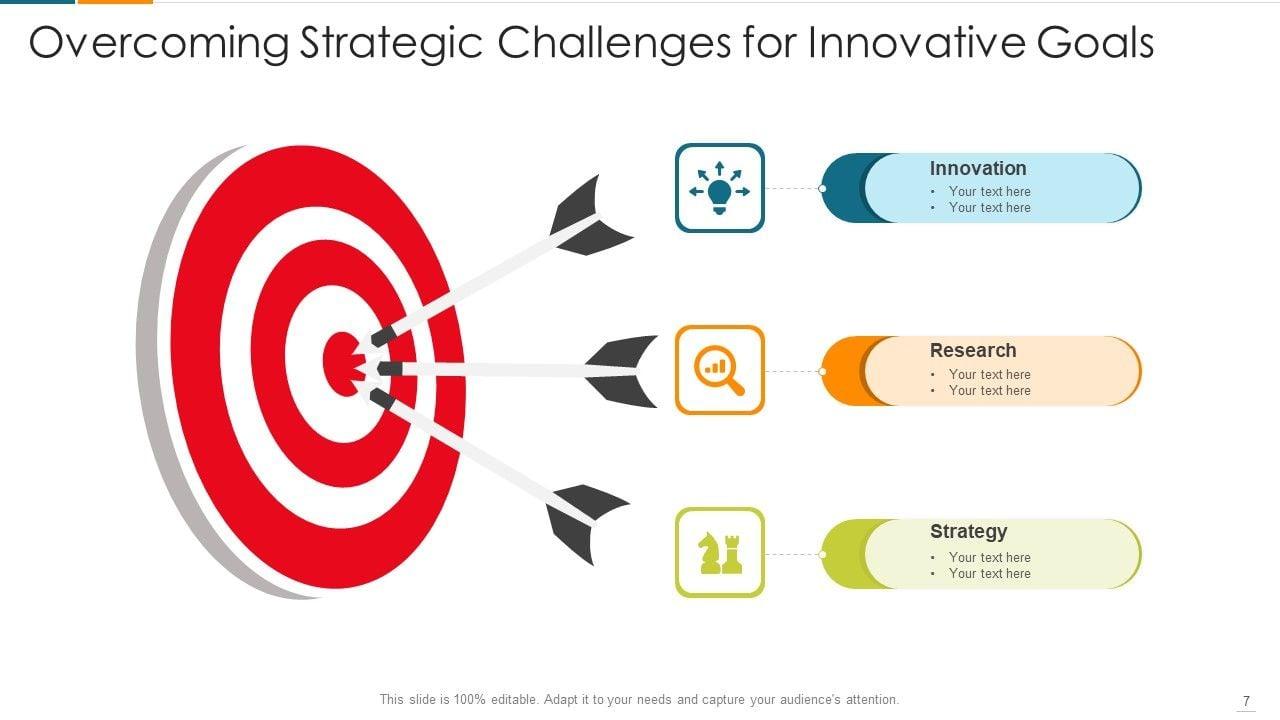 Overcoming Strategic Challenges for Innovative Goals

Innovation
• Your text here
• Your text here

Research
• Your text here
• Your text here

Strategy
• Your text here
• Your text here

This slide is 100% editable. Adapt it to your needs and capture your audience's attention.

7